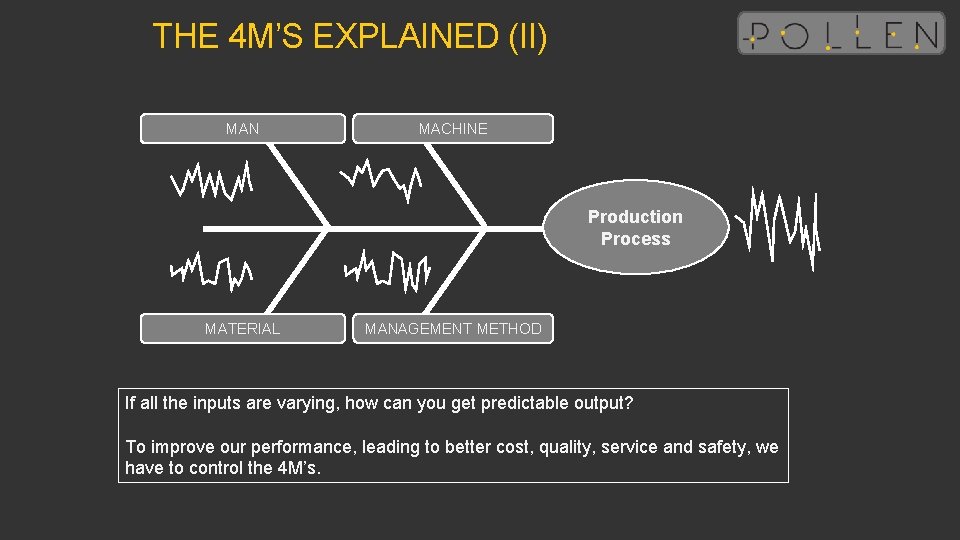 THE 4M'S EXPLAINED (II)

POLLEN

MAN

MACHINE

Production Process

MATERIAL

MANAGEMENT METHOD

If all the inputs are varying, how can you get predictable output?

To improve our performance, leading to better cost, quality, service and safety, we have to control the 4M's.